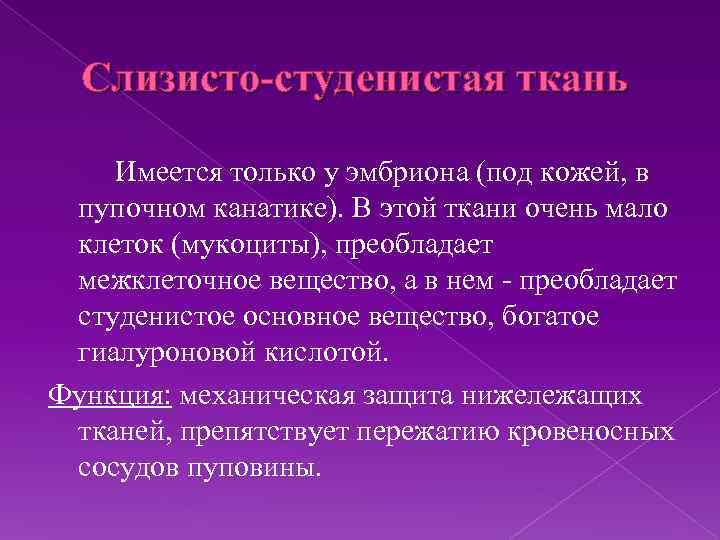 Слизисто-студенистая ткань

Имеется только у эмбриона (под кожей, в пупочном канатике). В этой ткани очень мало клеток (мукоциты), преобладает межклеточное вещество, а в нем - преобладает студенистое основное вещество, богатое гиалуроновой кислотой.

Функция: механическая защита нижележащих тканей, препятствует пережатию кровеносных сосудов пуповины.